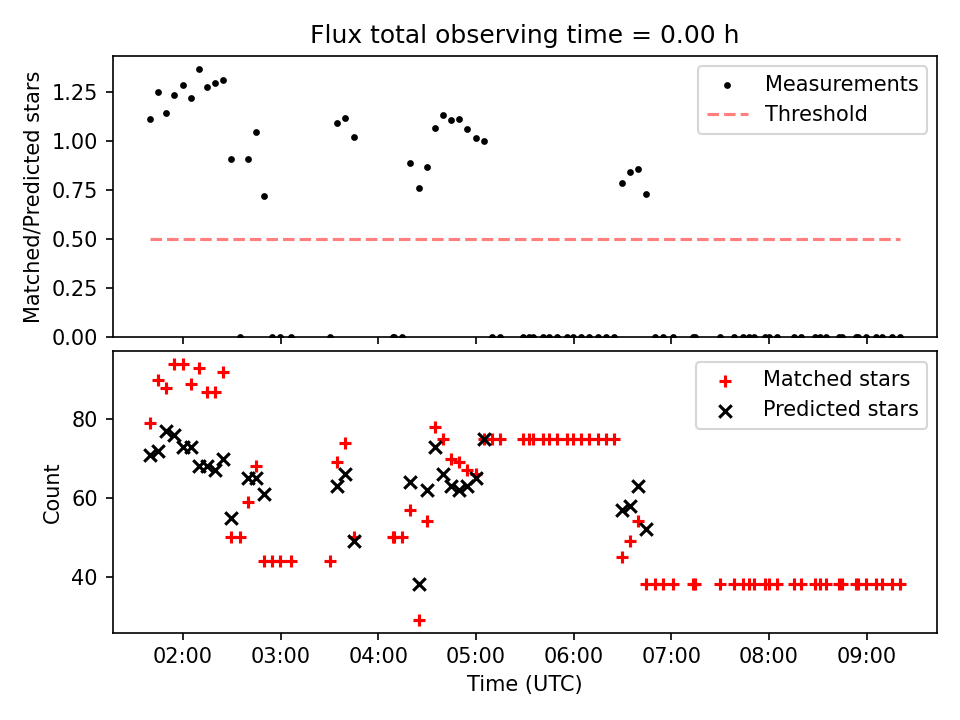 Flux total observing time = 0.00 h

Matched/Predicted stars

1.25
1.00
0.75
0.50
0.25
0.00

Measurements
Threshold

Count

80
60
40

Matched stars
Predicted stars

02:00
03:00
04:00
05:00
06:00
07:00
08:00
09:00

Time (UTC)